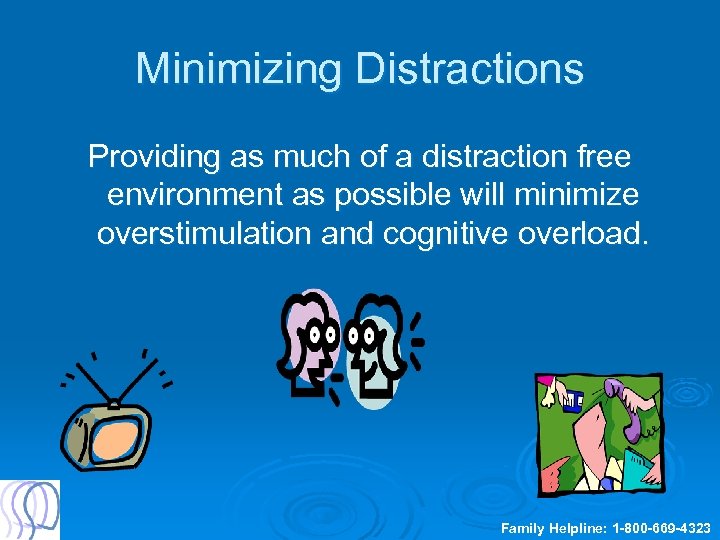 Minimizing Distractions

Providing as much of a distraction free environment as possible will minimize overstimulation and cognitive overload.

Family Helpline: 1-800-669-4323